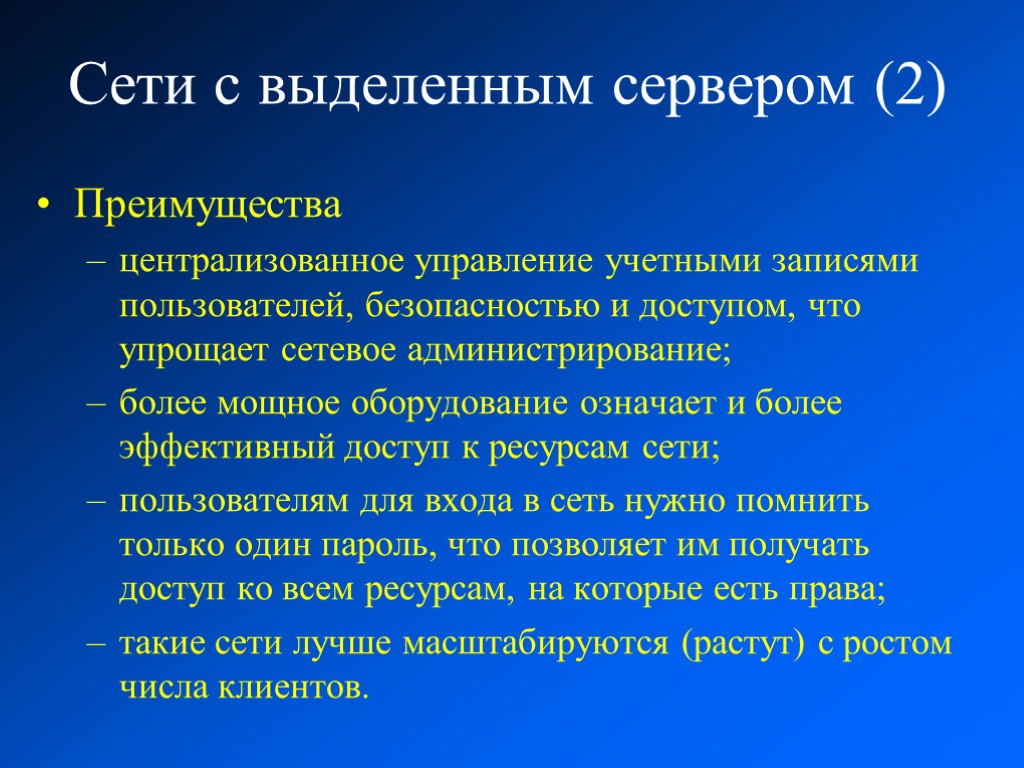 Сети с выделенным сервером (2)

• Преимущества
– централизованное управление учетными записями пользователей, безопасностью и доступом, что упрощает сетевое администрирование;
– более мощное оборудование означает и более эффективный доступ к ресурсам сети;
– пользователям для входа в сеть нужно помнить только один пароль, что позволяет им получать доступ ко всем ресурсам, на которые есть права;
– такие сети лучше масштабируются (растут) с ростом числа клиентов.